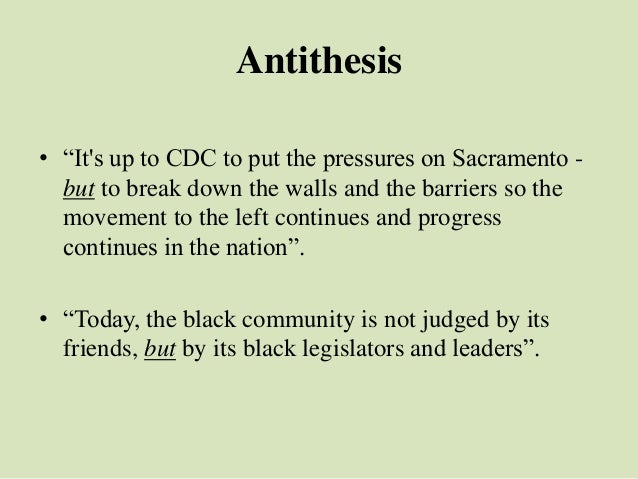 Antithesis

• “It's up to CDC to put the pressures on Sacramento - but to break down the walls and the barriers so the movement to the left continues and progress continues in the nation”.

• “Today, the black community is not judged by its friends, but by its black legislators and leaders”.